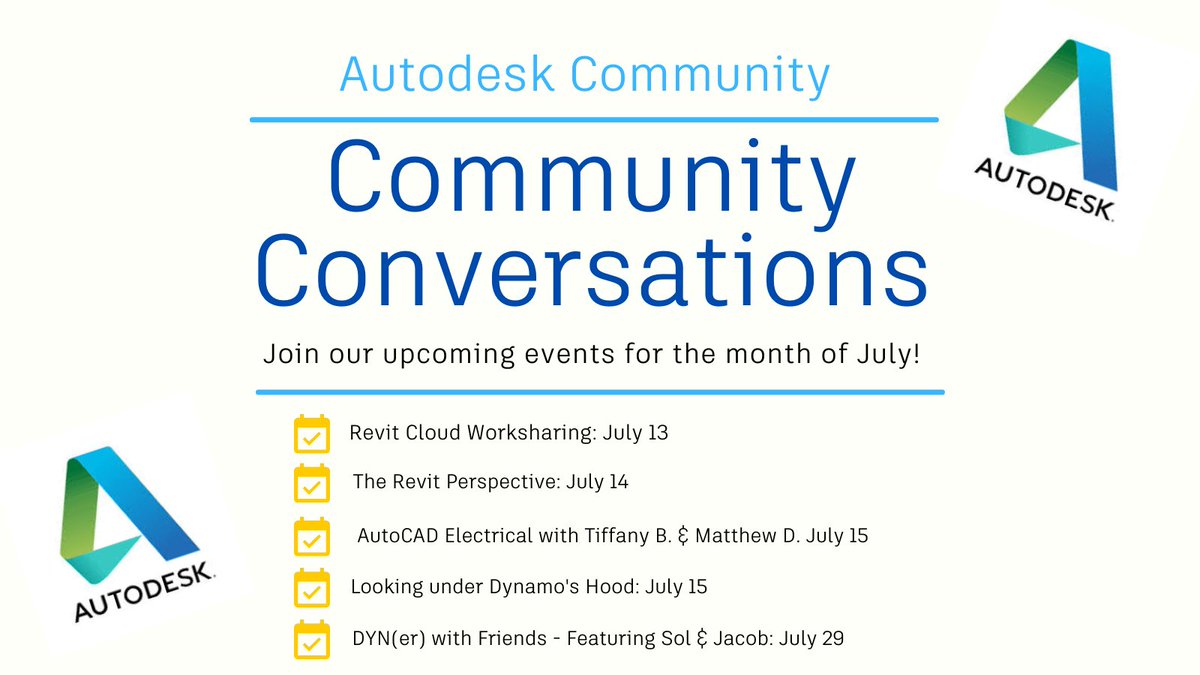 Autodesk Community

Community Conversations

Join our upcoming events for the month of July!

Revit Cloud Worksharing: July 13

The Revit Perspective: July 14

AutoCAD Electrical with Tiffany B. & Matthew D. July 15

Looking under Dynamo's Hood: July 15

DYN(er) with Friends - Featuring Sol & Jacob: July 29

AUTODESK.

AUTODESK.